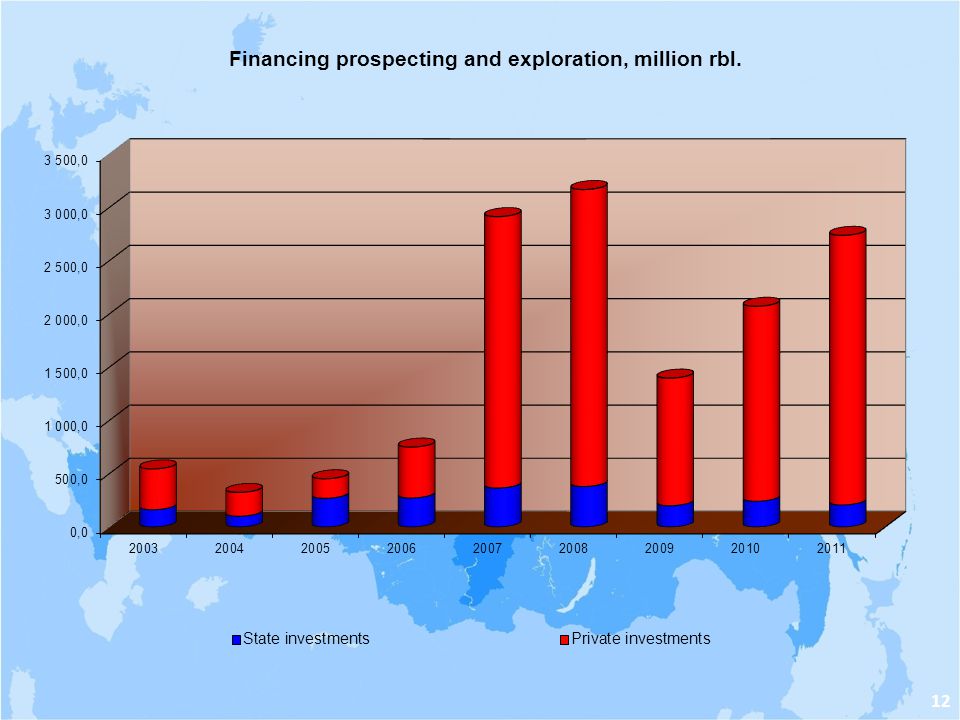 Financing prospecting and exploration, million rbl.

3 500,0
3 000,0
2 500,0
2 000,0
1 500,0
1 000,0
500,0
0,0

2003
2004
2005
2006
2007
2008
2009
2010
2011

State investments
Private investments

12